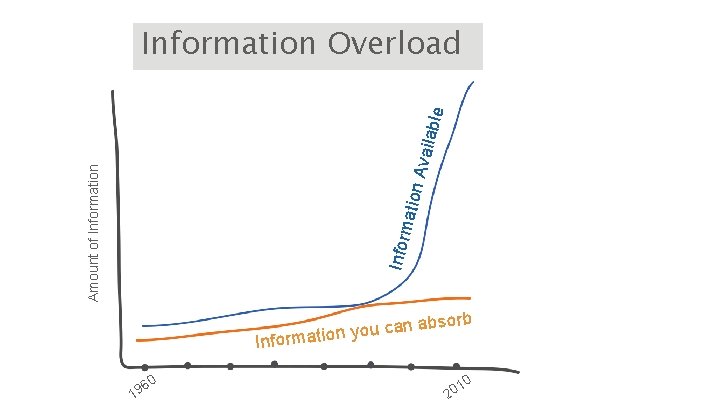 Information Overload

Amount of Information

Information Available

Information you can absorb

1960

2010